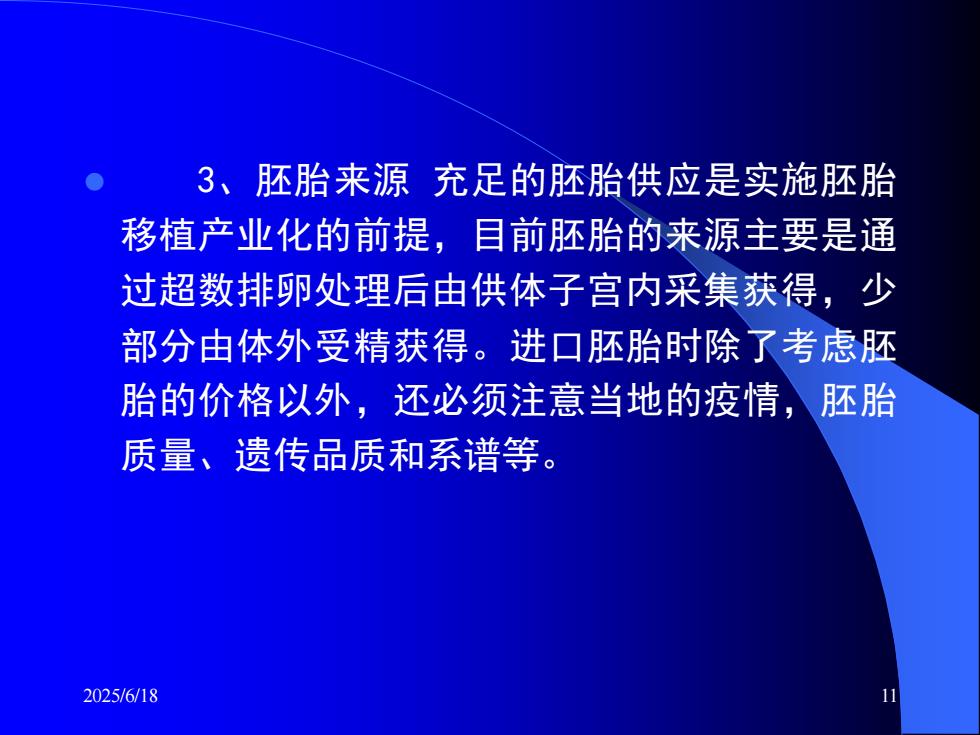 3、胚胎来源 充足的胚胎供应是实施胚胎移植产业化的前提，目前胚胎的来源主要是通过超数排卵处理后由供体子宫内采集获得，少部分由体外受精获得。进口胚胎时除了考虑胚胎的价格以外，还必须注意当地的疫情，胚胎质量、遗传品质和系谱等。

2025/6/18

11